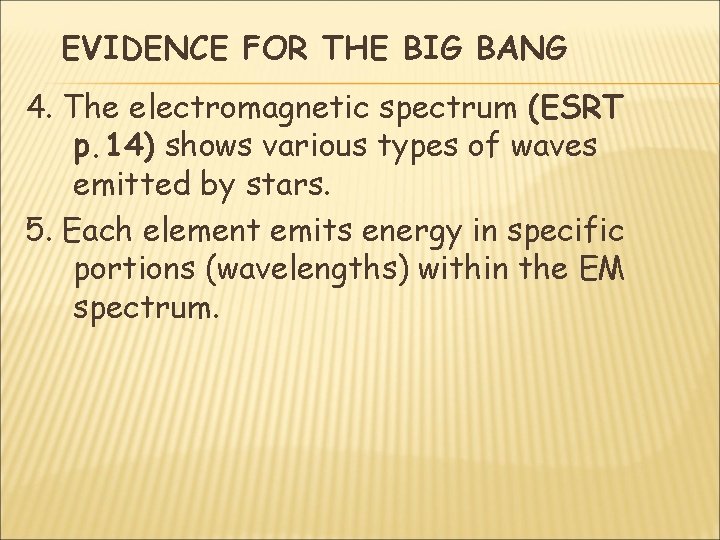 EVIDENCE FOR THE BIG BANG

4. The electromagnetic spectrum (ESRT p.14) shows various types of waves emitted by stars.

5. Each element emits energy in specific portions (wavelengths) within the EM spectrum.